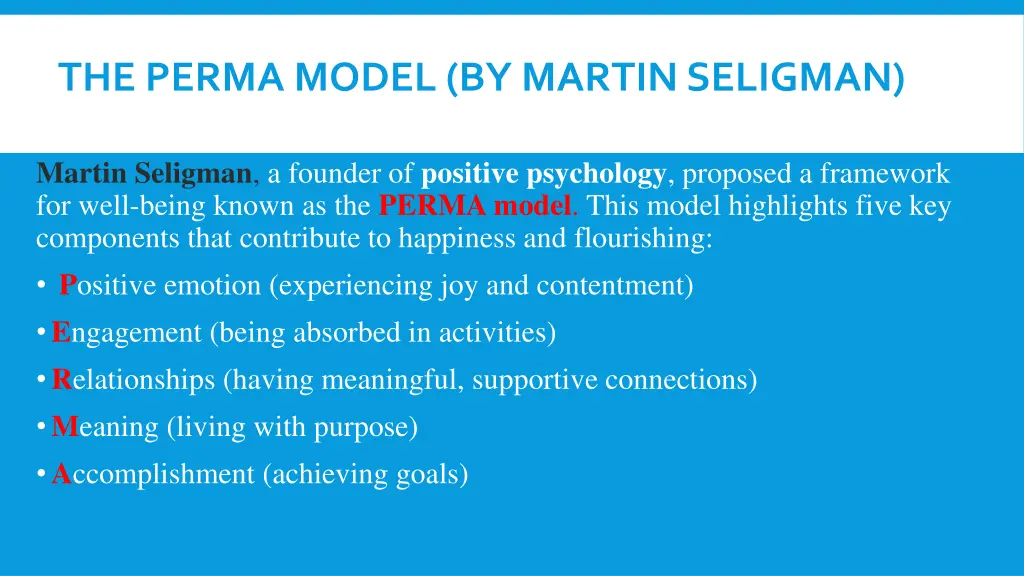 THE PERMA MODEL (BY MARTIN SELIGMAN)

Martin Seligman, a founder of positive psychology, proposed a framework for well-being known as the PERMA model. This model highlights five key components that contribute to happiness and flourishing:

• Positive emotion (experiencing joy and contentment)
• Engagement (being absorbed in activities)
• Relationships (having meaningful, supportive connections)
• Meaning (living with purpose)
• Accomplishment (achieving goals)